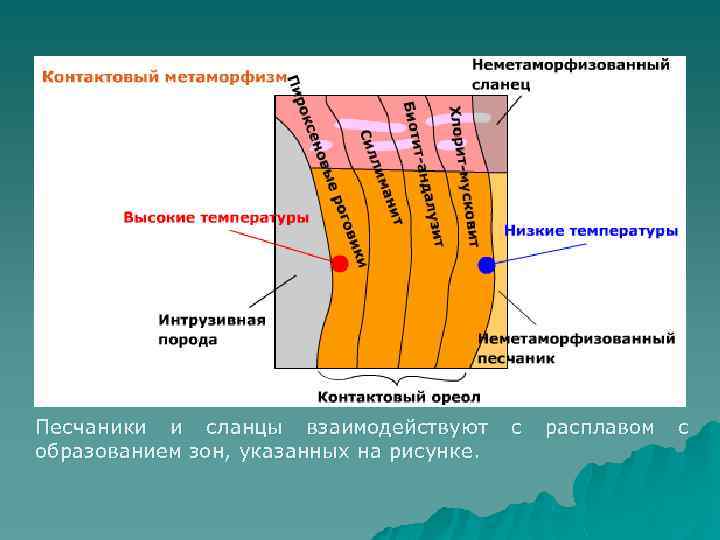 Контактовый метаморфизм

Неметаморфизованный сланец

Пироксеновые роговики

Силлиманит

Биотит-андалузит

Хлорит-мусковит

Высокие температуры

Низкие температуры

Интрузивная порода

Неметаморфизованный песчаник

Контактовый ореол

Песчаники и сланцы взаимодействуют с расплавом с образованием зон, указанных на рисунке.